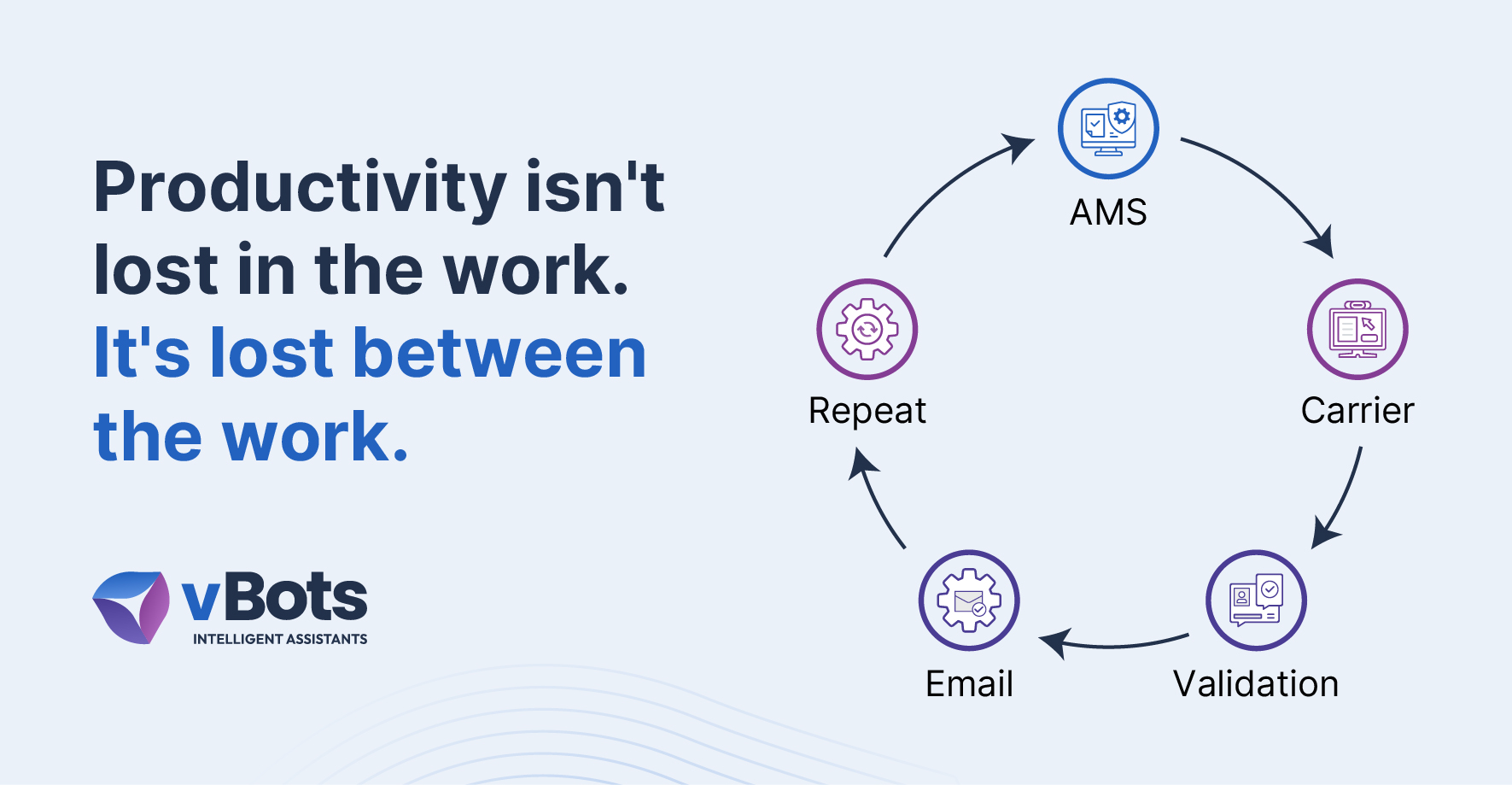 Productivity isn't lost in the work. It's lost between the work.

vBots
INTELLIGENT ASSISTANTS

AMS

Carrier

Validation

Email

Repeat